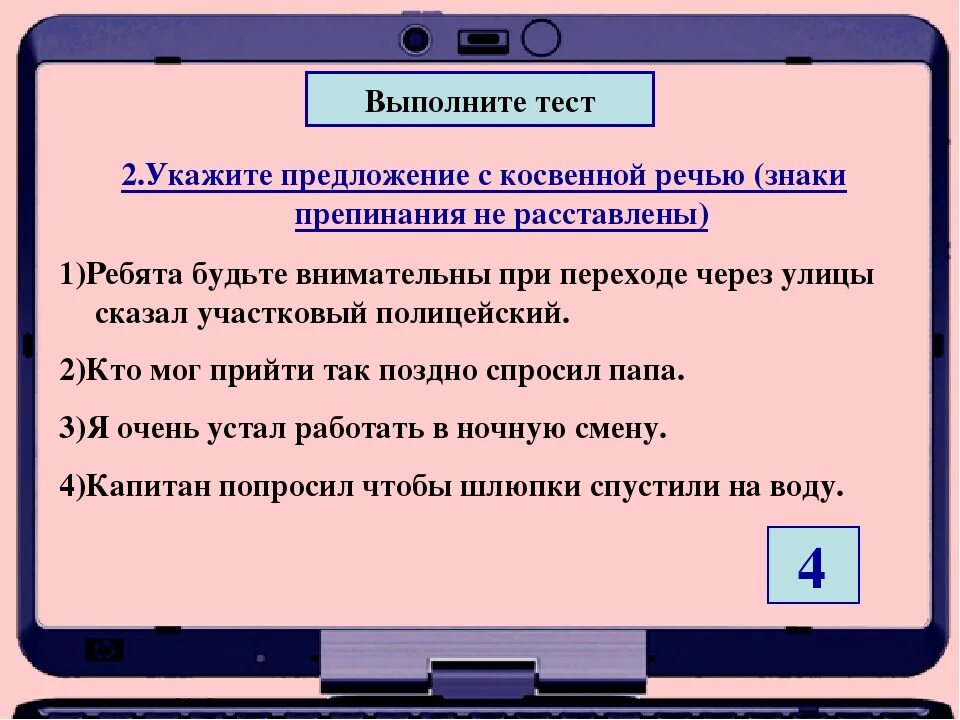 Выполните тест

2.Укажите предложение с косвенной речью (знаки препинания не расставлены)

1)Ребята будьте внимательны при переходе через улицы сказал участковый полицейский.

2)Кто мог прийти так поздно спросил папа.

3)Я очень устал работать в ночную смену.

4)Капитан попросил чтобы шлюпки спустили на воду.

4